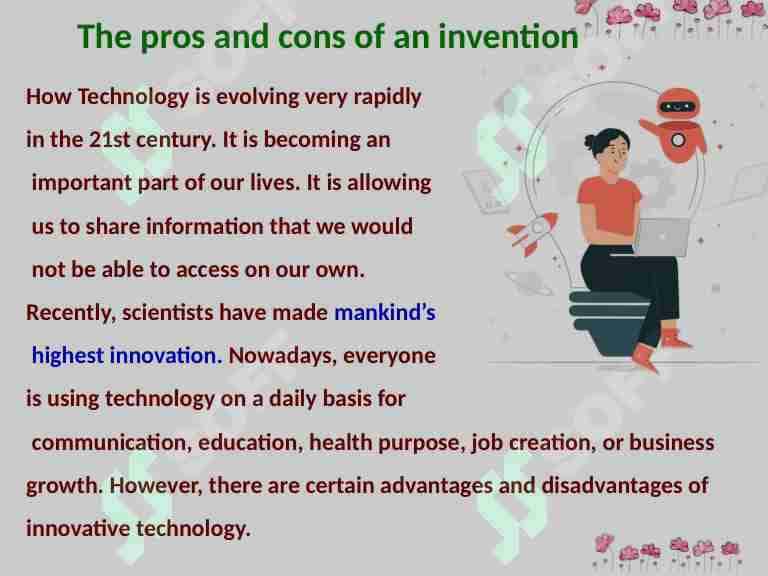 The pros and cons of an invention

How Technology is evolving very rapidly in the 21st century. It is becoming an important part of our lives. It is allowing us to share information that we would not be able to access on our own.

Recently, scientists have made mankind's highest innovation. Nowadays, everyone is using technology on a daily basis for communication, education, health purpose, job creation, or business growth. However, there are certain advantages and disadvantages of innovative technology.